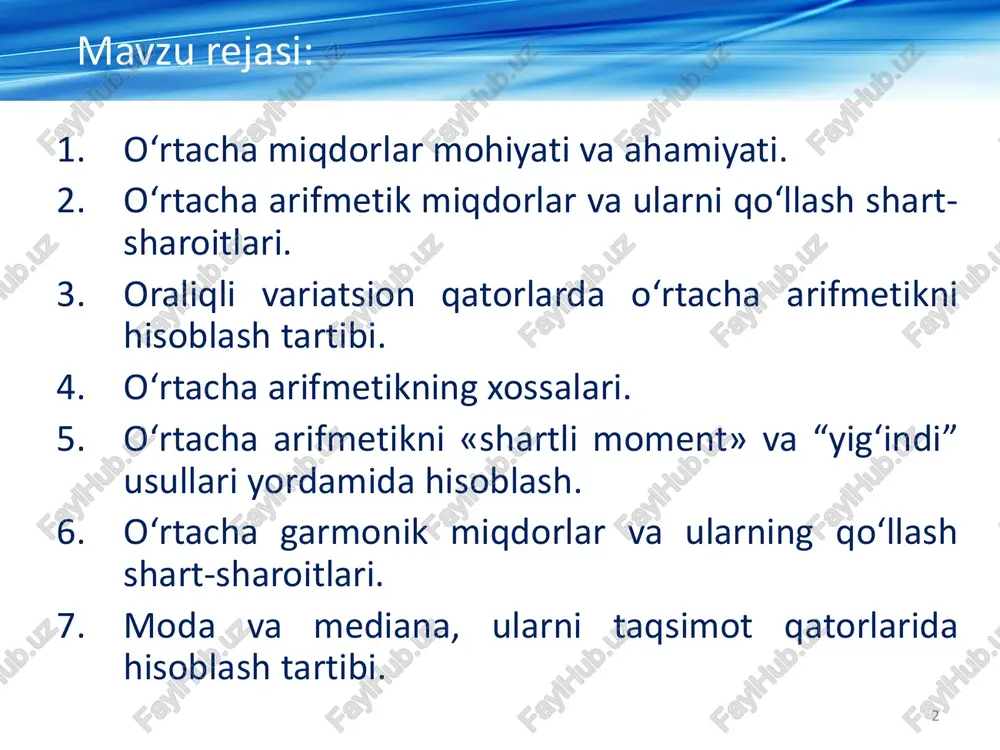 Mavzu rejasi:

1. O‘rtacha miqdorlar mohiyati va ahamiyati.
2. O‘rtacha arifmetik miqdorlar va ularni qo‘llash shart-sharoitlari.
3. Oraliqli variatsion qatorlarda o‘rtacha arifmetikni hisoblash tartibi.
4. O‘rtacha arifmetikning xossalari.
5. O‘rtacha arifmetikni «shartli moment» va “yig‘indi” usullari yordamida hisoblash.
6. O‘rtacha garmonik miqdorlar va ularning qo‘llash shart-sharoitlari.
7. Moda va mediana, ularni taqsimot qatorlarida hisoblash tartibi.

2

FaylHub.uz